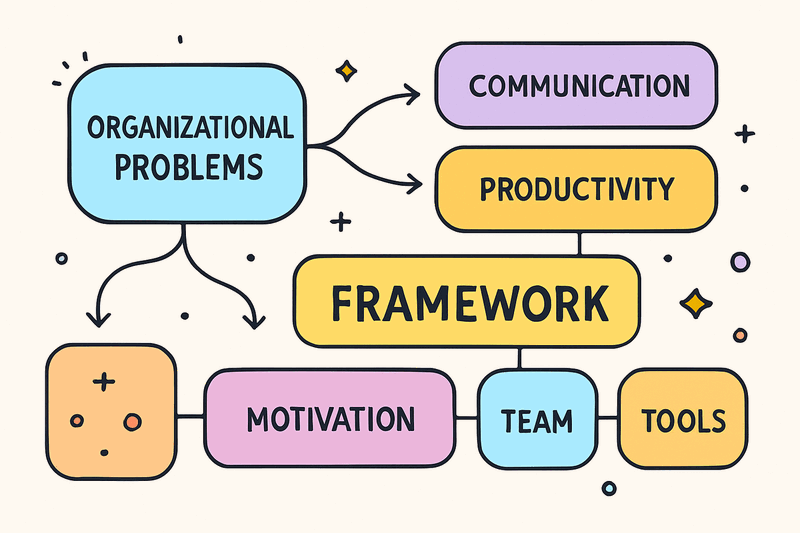 ORGANIZATIONAL PROBLEMS

COMMUNICATION

PRODUCTIVITY

FRAMEWORK

MOTIVATION

TEAM

TOOLS